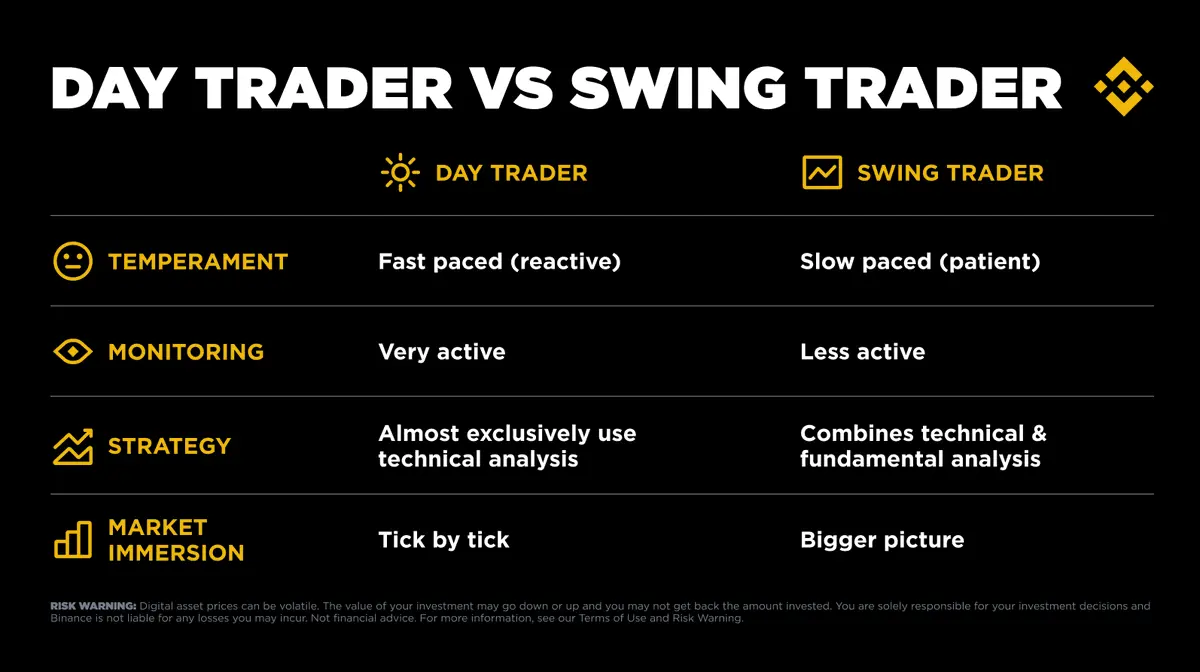 DAY TRADER VS SWING TRADER

| | DAY TRADER | SWING TRADER |
|---|---|---|
| TEMPERAMENT | Fast paced (reactive) | Slow paced (patient) |
| MONITORING | Very active | Less active |
| STRATEGY | Almost exclusively use technical analysis | Combines technical & fundamental analysis |
| MARKET IMMERSION | Tick by tick | Bigger picture |

RISK WARNING: Digital asset prices can be volatile. The value of your investment may go down or up and you may not get back the amount invested. You are solely responsible for your investment decisions and Binance is not liable for any losses you may incur. Not financial advice. For more information, see our Terms of Use and Risk Warning.